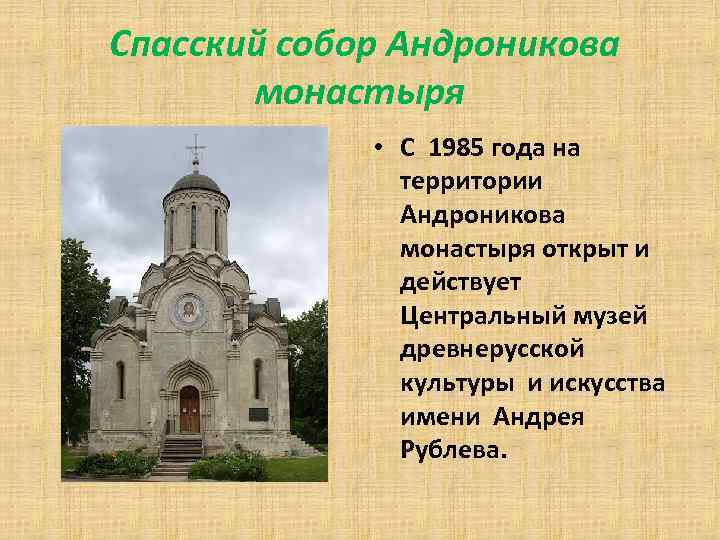 Спасский собор Андроникова монастыря

• С 1985 года на территории Андроникова монастыря открыт и действует Центральный музей древнерусской культуры и искусства имени Андрея Рублева.